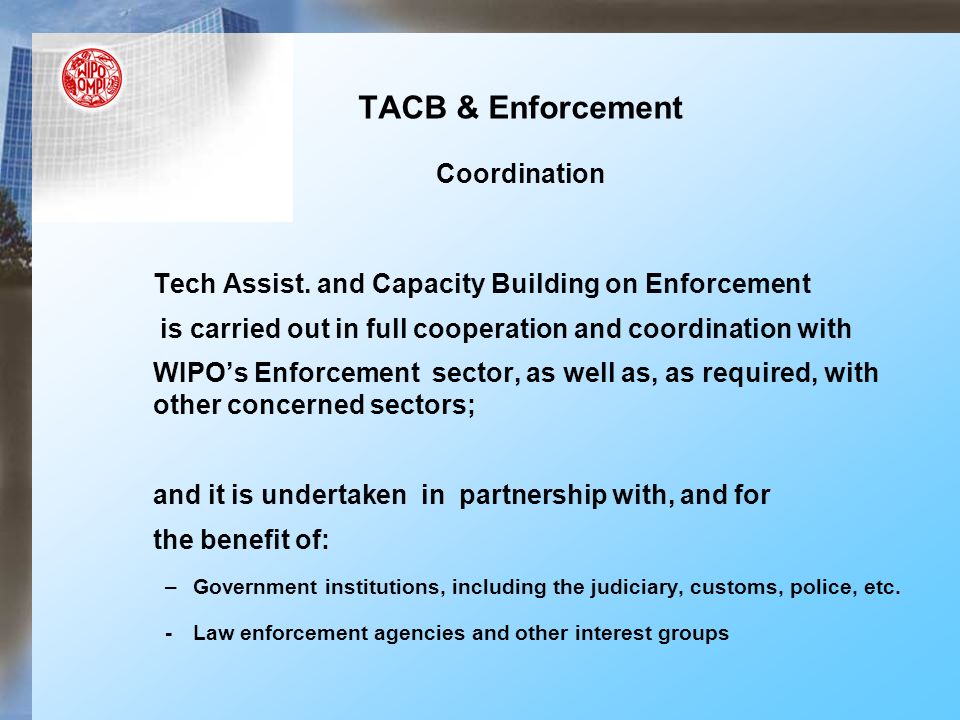 WIPO OMPI

TACB & Enforcement

Coordination

Tech Assist. and Capacity Building on Enforcement is carried out in full cooperation and coordination with WIPO's Enforcement sector, as well as, as required, with other concerned sectors;

and it is undertaken in partnership with, and for the benefit of:

– Government institutions, including the judiciary, customs, police, etc.

- Law enforcement agencies and other interest groups